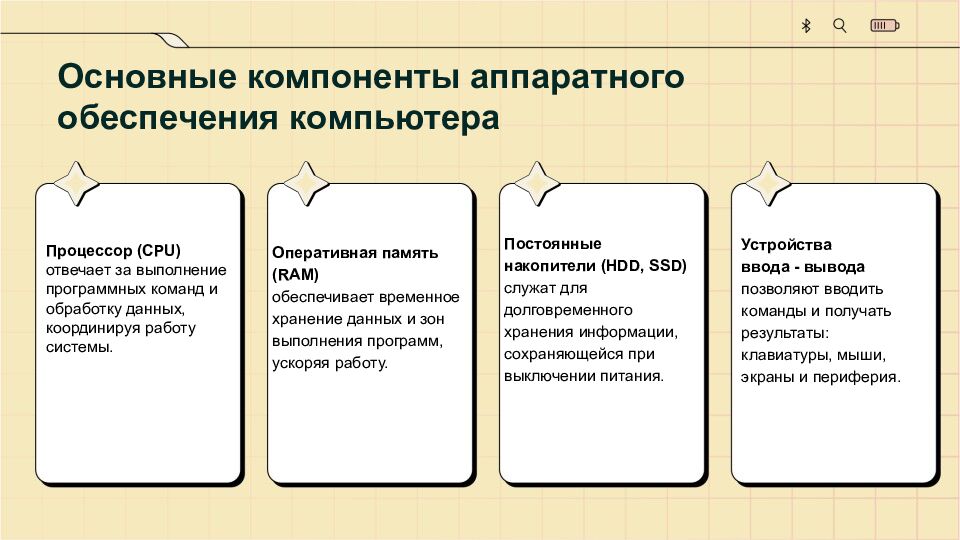 Основные компоненты аппаратного обеспечения компьютера

Процессор (CPU) отвечает за выполнение программных команд и обработку данных, координируя работу системы.

Оперативная память (RAM) обеспечивает временное хранение данных и зон выполнения программ, ускоряя работу.

Постоянные накопители (HDD, SSD) служат для долговременного хранения информации, сохраняющейся при выключении питания.

Устройства ввода - вывода позволяют вводить команды и получать результаты: клавиатуры, мыши, экраны и периферия.